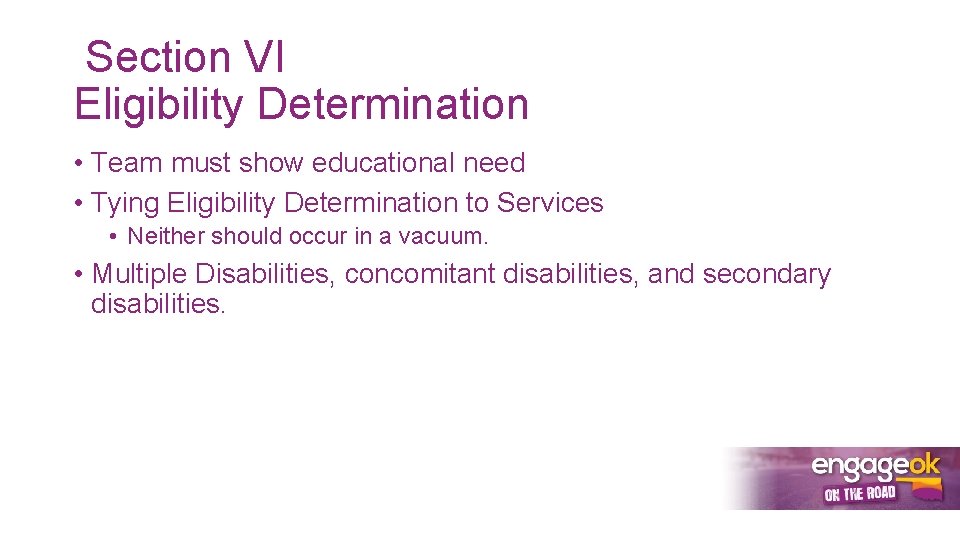 Section VI
Eligibility Determination

• Team must show educational need
• Tying Eligibility Determination to Services
  • Neither should occur in a vacuum.
• Multiple Disabilities, concomitant disabilities, and secondary disabilities.

engageok
ON THE ROAD